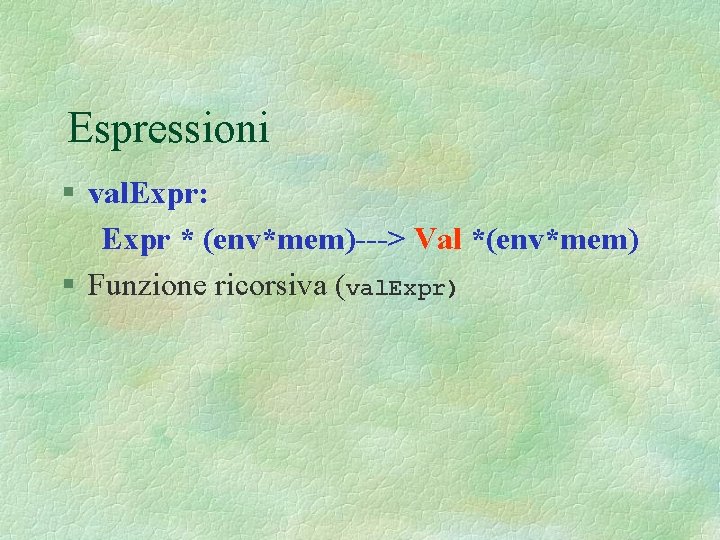 Espressioni

§ valExpr:

Expr * (env*mem)---> Val *(env*mem)

§ Funzione ricorsiva (valExpr)